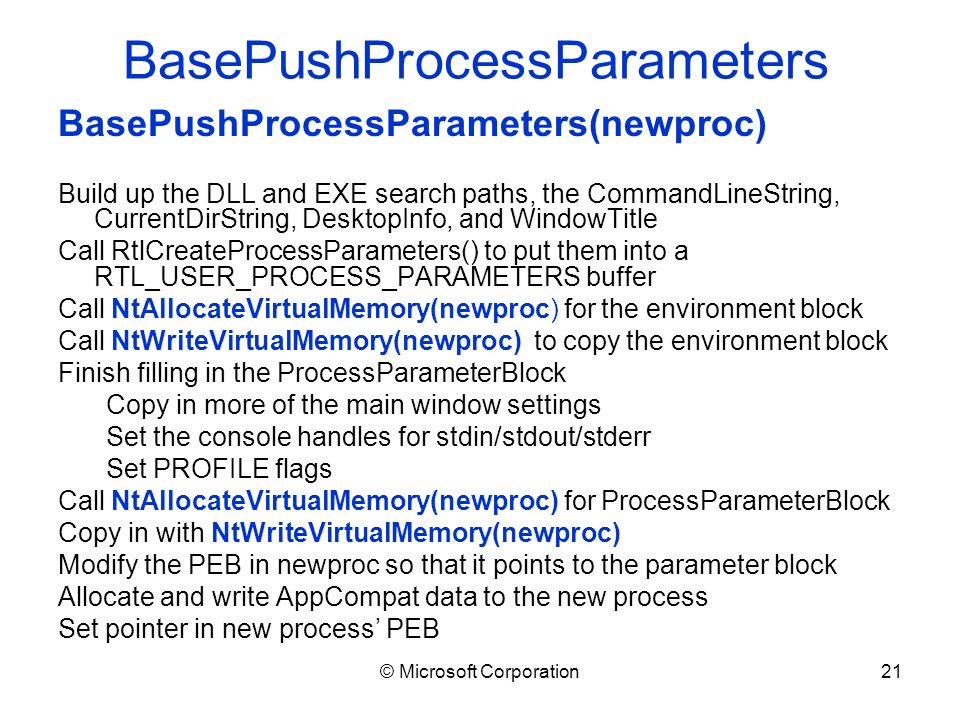 BasePushProcessParameters

BasePushProcessParameters(newproc)

Build up the DLL and EXE search paths, the CommandLineString, CurrentDirString, DesktopInfo, and WindowTitle
Call RtlCreateProcessParameters() to put them into a RTL_USER_PROCESS_PARAMETERS buffer
Call NtAllocateVirtualMemory(newproc) for the environment block
Call NtWriteVirtualMemory(newproc) to copy the environment block
Finish filling in the ProcessParameterBlock
Copy in more of the main window settings
Set the console handles for stdin/stdout/stderr
Set PROFILE flags
Call NtAllocateVirtualMemory(newproc) for ProcessParameterBlock
Copy in with NtWriteVirtualMemory(newproc)
Modify the PEB in newproc so that it points to the parameter block
Allocate and write AppCompat data to the new process
Set pointer in new process' PEB

© Microsoft Corporation

21